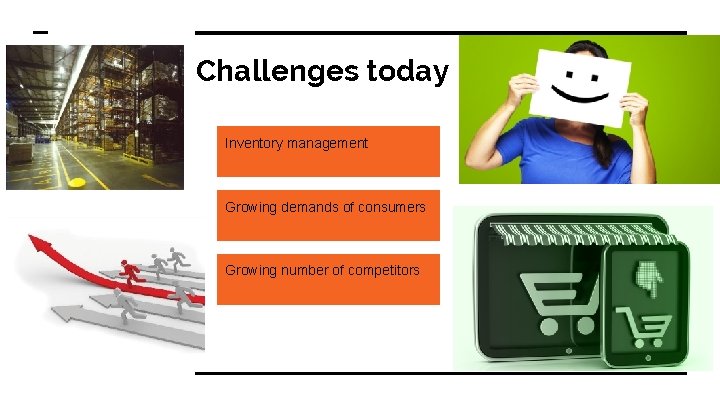 Challenges today

Inventory management

Growing demands of consumers

Growing number of competitors